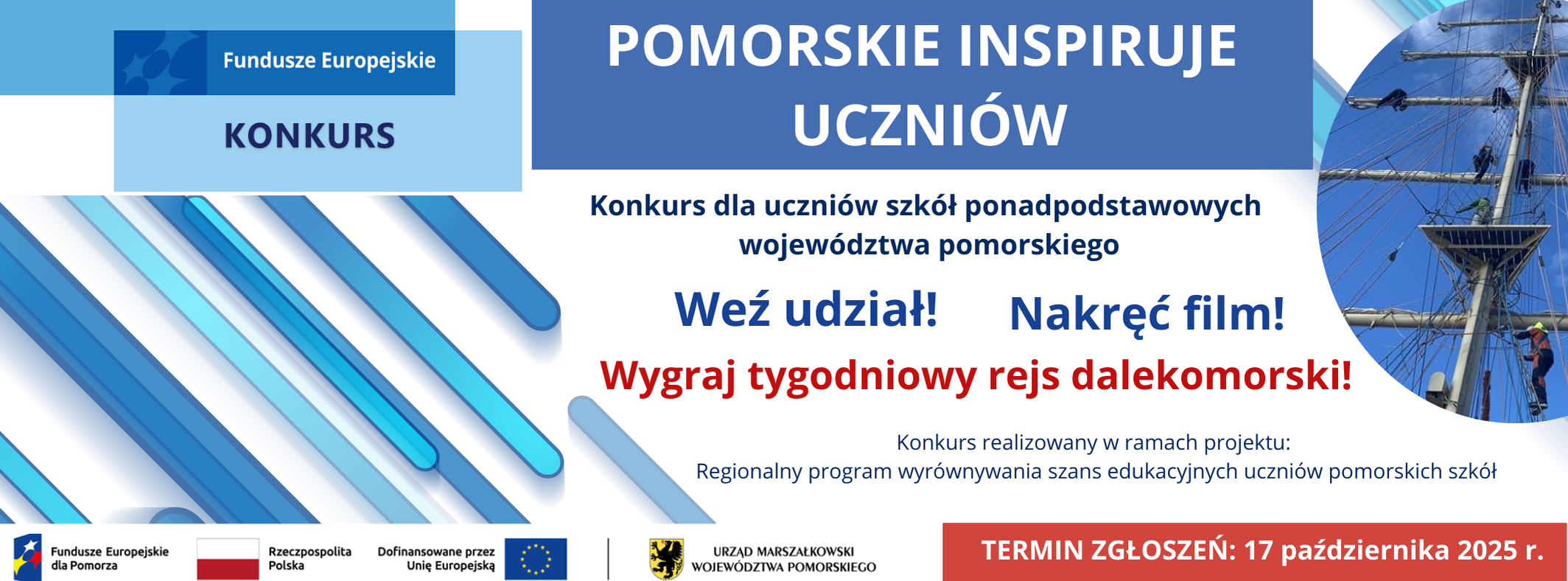 Fundusze Europejskie

KONKURS

POMORSKIE INSPIRUJE UCZNIÓW

Konkurs dla uczniów szkół ponadpodstawowych województwa pomorskiego

Weź udział! Nakręć film!

Wygraj tygodniowy rejs dalekomorski!

Konkurs realizowany w ramach projektu:
Regionalny program wyrównywania szans edukacyjnych uczniów pomorskich szkół

Fundusze Europejskie dla Pomorza

Rzeczpospolita Polska

Dofinansowane przez Unię Europejską

URZĄD MARSZAŁKOWSKI WOJEWÓDZTWA POMORSKIEGO

TERMIN ZGŁOSZEŃ: 17 października 2025 r.